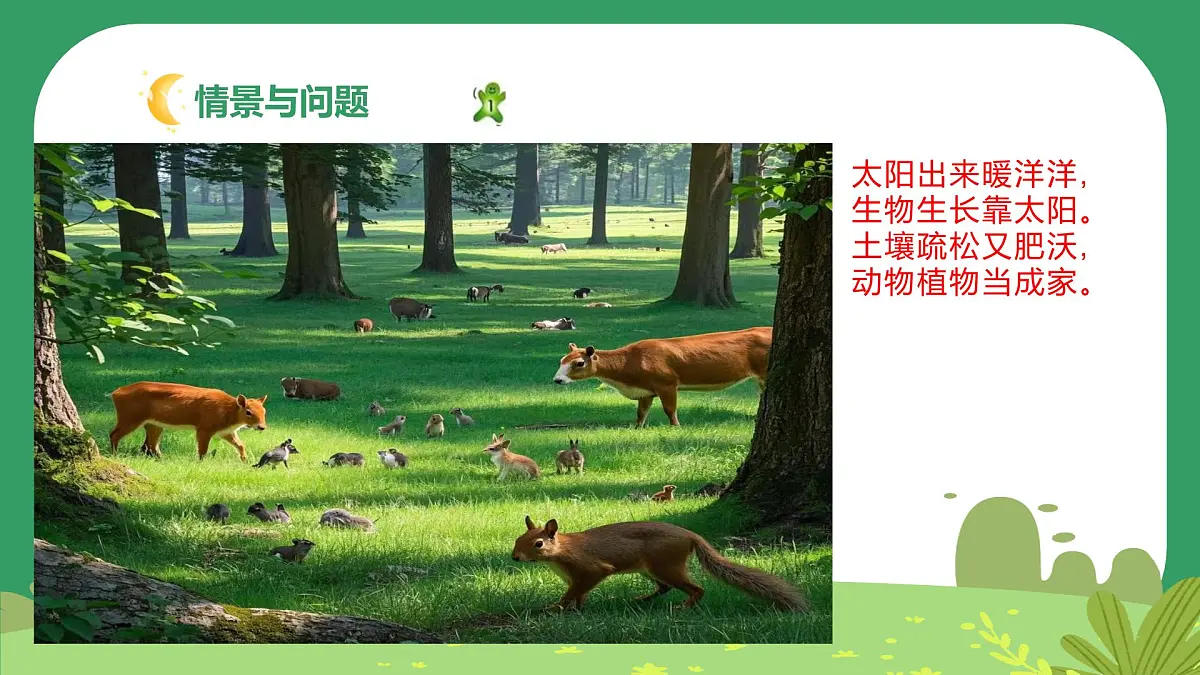 情景与问题

1

太阳出来暖洋洋，
生物生长靠太阳。
土壤疏松又肥沃，
动物植物当成家。